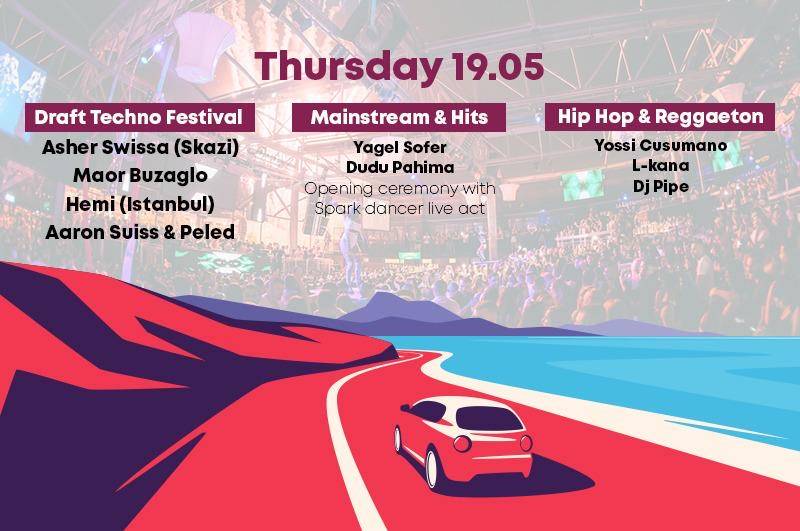 Thursday 19.05

Draft Techno Festival
Asher Swissa (Skazi)
Maor Buzaglo
Hemi (Istanbul)
Aaron Suiss & Peled

Mainstream & Hits
Yagel Sofer
Dudu Pahima
Opening ceremony with Spark dancer live act

Hip Hop & Reggaeton
Yossi Cusumano
L-kana
Dj Pipe